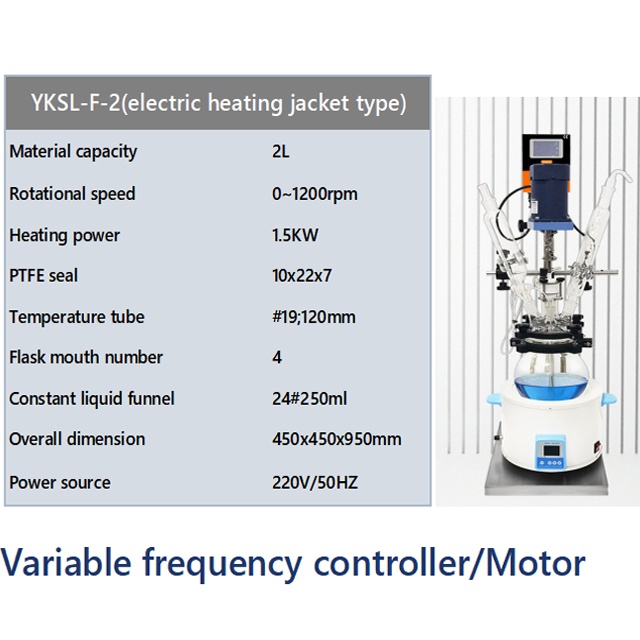 | YKSL-F-2(electric heating jacket type) | |
|---|---|
| Material capacity | 2L |
| Rotational speed | 0~1200rpm |
| Heating power | 1.5KW |
| PTFE seal | 10x22x7 |
| Temperature tube | #19;120mm |
| Flask mouth number | 4 |
| Constant liquid funnel | 24#250ml |
| Overall dimension | 450x450x950mm |
| Power source | 220V/50HZ |

Variable frequency controller/Motor